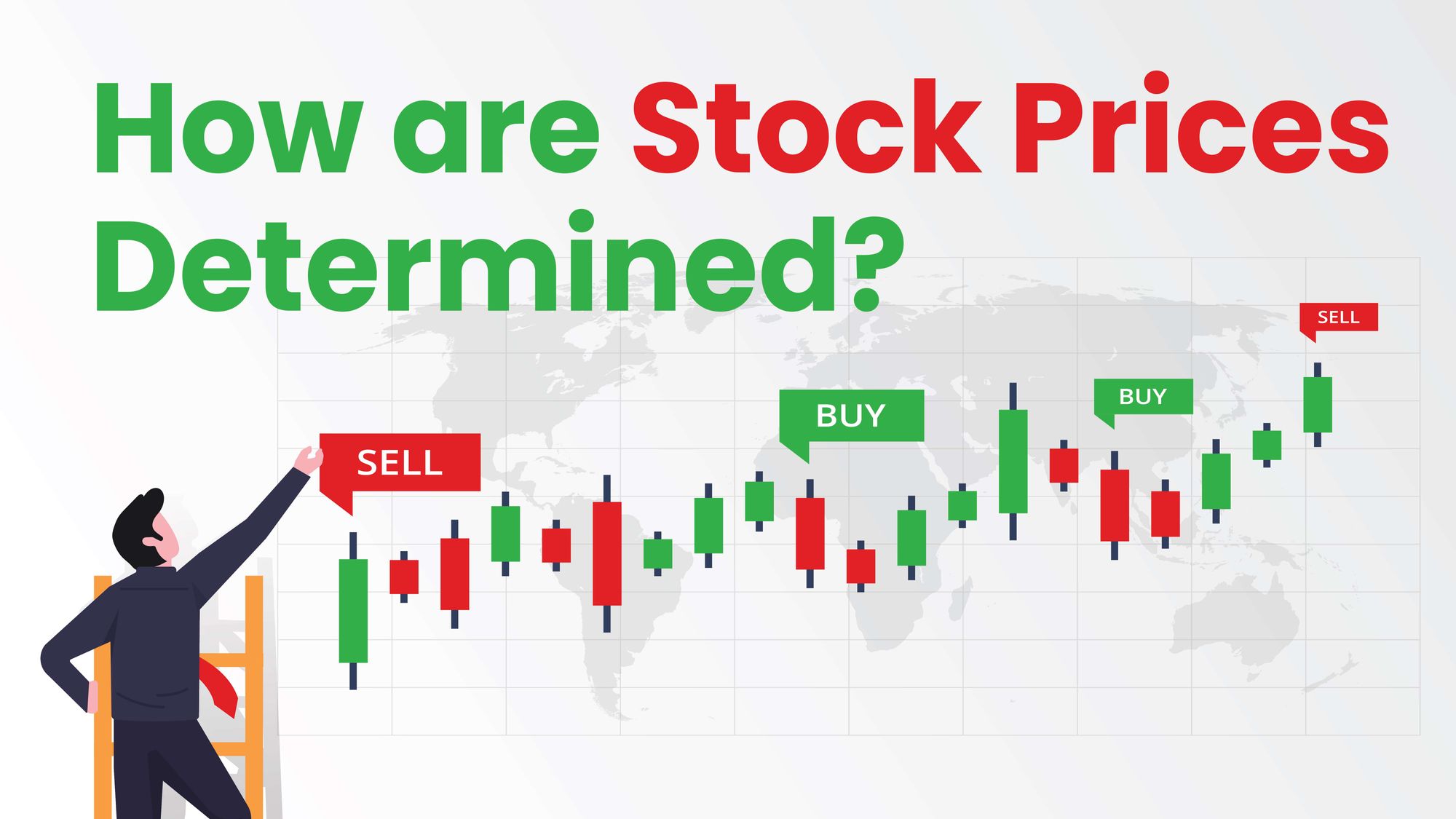 How are Stock Prices Determined?

SELL

BUY

BUY

SELL